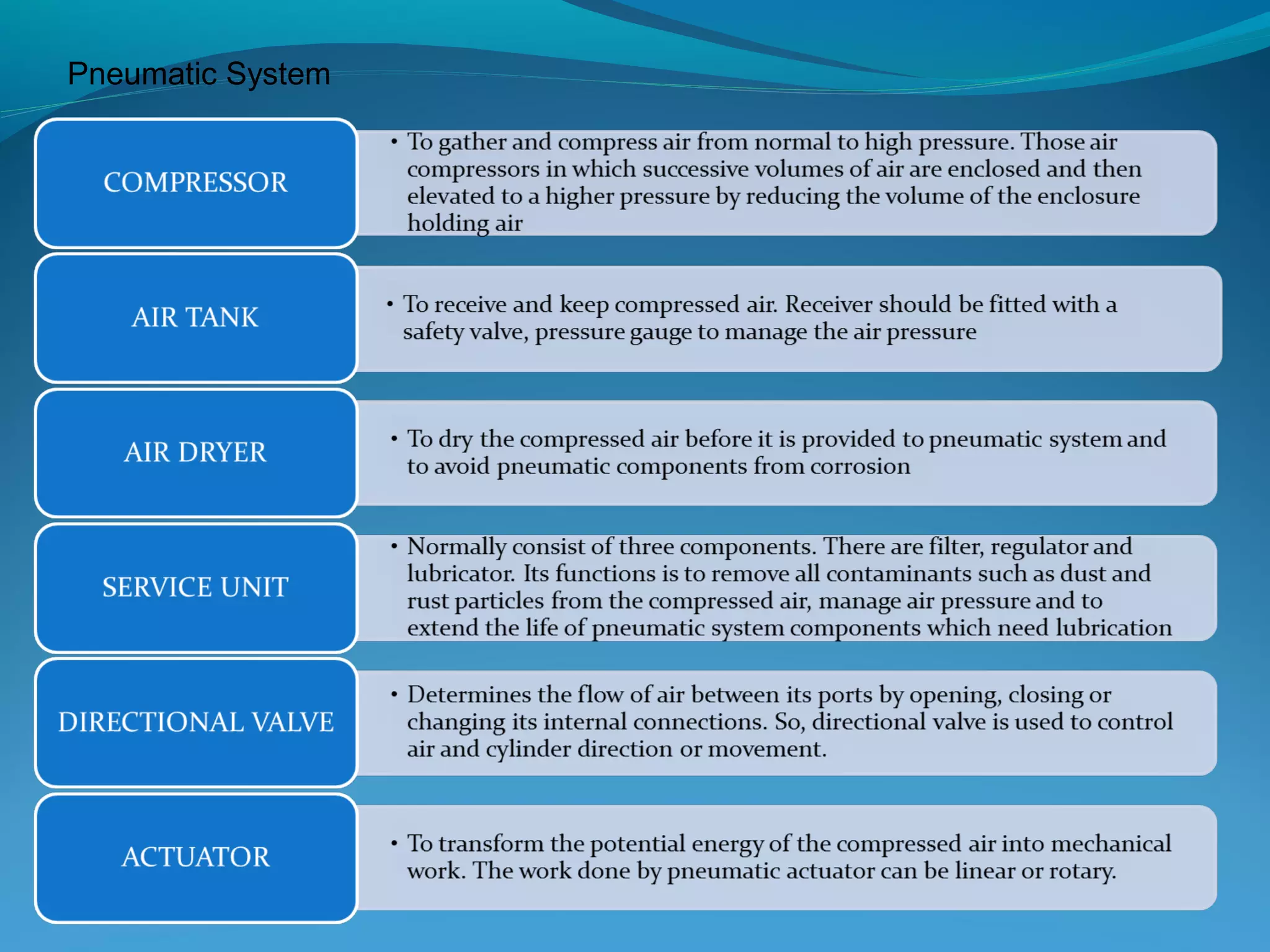 Pneumatic System

COMPRESSOR

• To gather and compress air from normal to high pressure. Those air compressors in which successive volumes of air are enclosed and then elevated to a higher pressure by reducing the volume of the enclosure holding air

AIR TANK

• To receive and keep compressed air. Receiver should be fitted with a safety valve, pressure gauge to manage the air pressure

AIR DRYER

• To dry the compressed air before it is provided to pneumatic system and to avoid pneumatic components from corrosion

SERVICE UNIT

• Normally consist of three components. There are filter, regulator and lubricator. Its functions is to remove all contaminants such as dust and rust particles from the compressed air, manage air pressure and to extend the life of pneumatic system components which need lubrication

DIRECTIONAL VALVE

• Determines the flow of air between its ports by opening, closing or changing its internal connections. So, directional valve is used to control air and cylinder direction or movement.

ACTUATOR

• To transform the potential energy of the compressed air into mechanical work. The work done by pneumatic actuator can be linear or rotary.